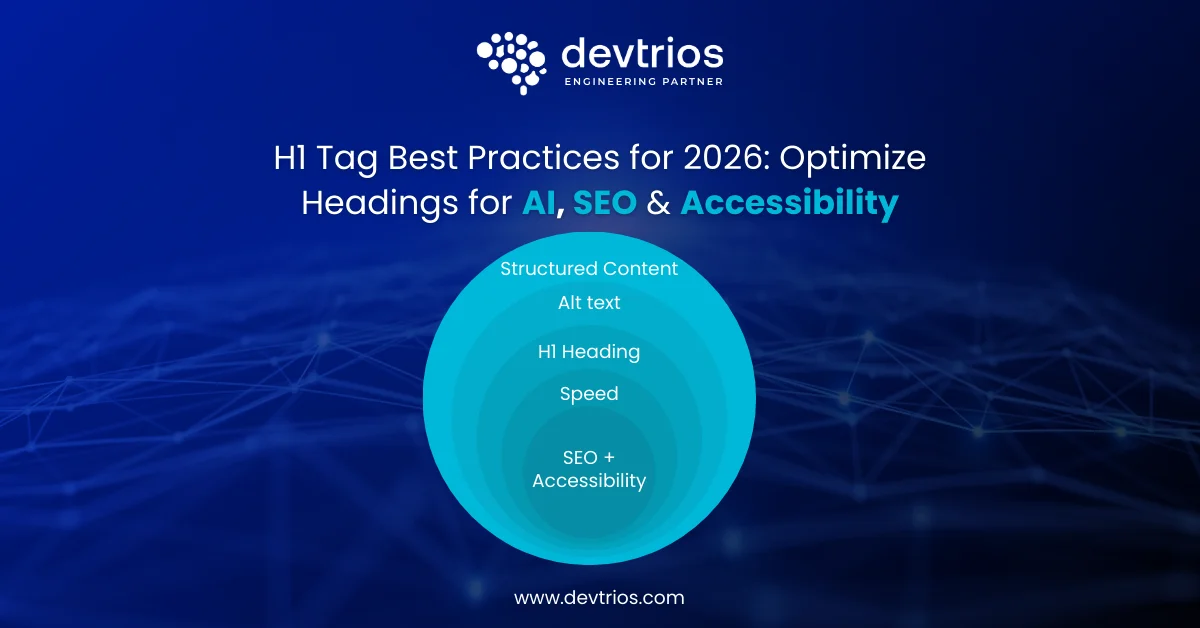 devtrios
ENGINEERING PARTNER

H1 Tag Best Practices for 2026: Optimize Headings for AI, SEO & Accessibility

Structured Content

Alt text

H1 Heading

Speed

SEO + Accessibility

www.devtrios.com